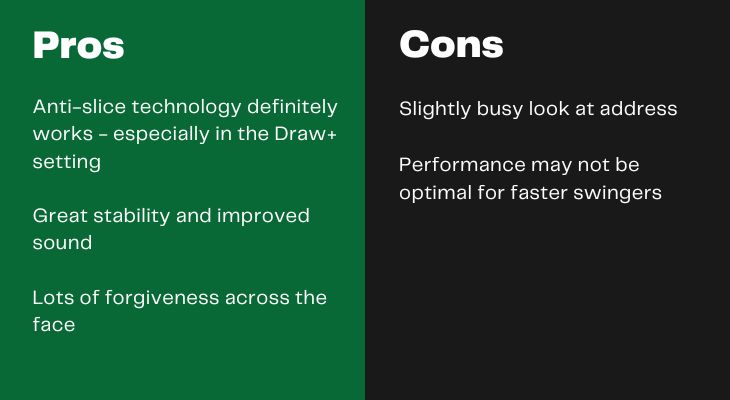 Pros

Anti-slice technology definitely works - especially in the Draw+ setting

Great stability and improved sound

Lots of forgiveness across the face

Cons

Slightly busy look at address

Performance may not be optimal for faster swingers